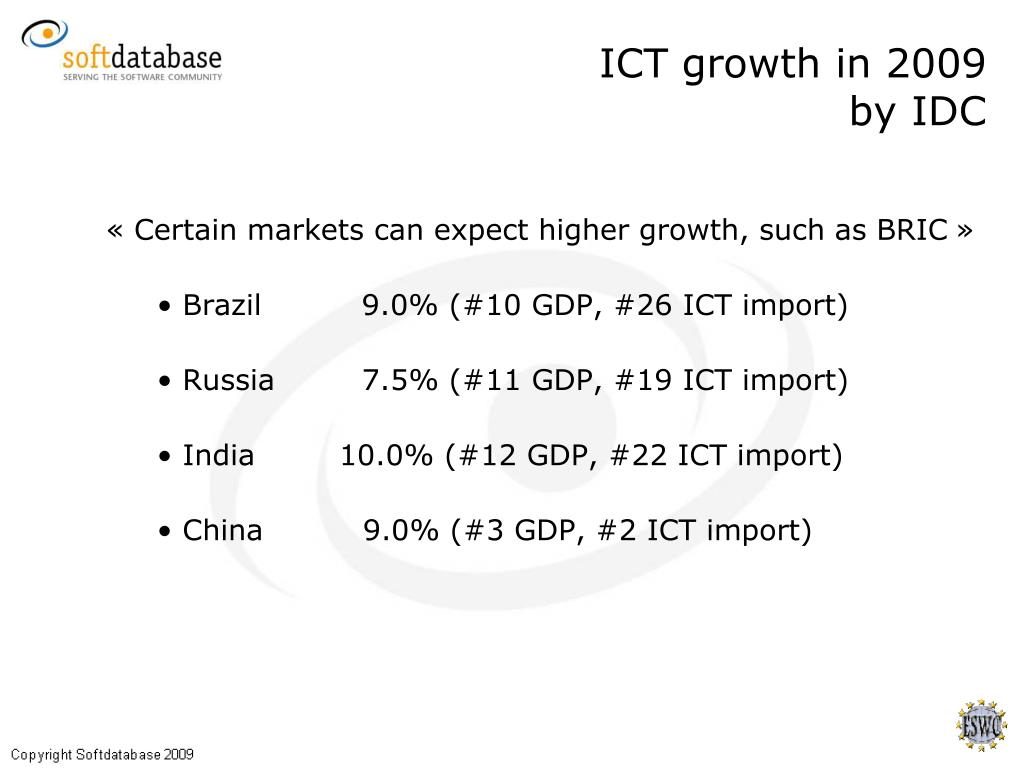 softdatabase
SERVING THE SOFTWARE COMMUNITY

ICT growth in 2009
by IDC

« Certain markets can expect higher growth, such as BRIC »

• Brazil 9.0% (#10 GDP, #26 ICT import)

• Russia 7.5% (#11 GDP, #19 ICT import)

• India 10.0% (#12 GDP, #22 ICT import)

• China 9.0% (#3 GDP, #2 ICT import)

Copyright Softdatabase 2009

ESWC